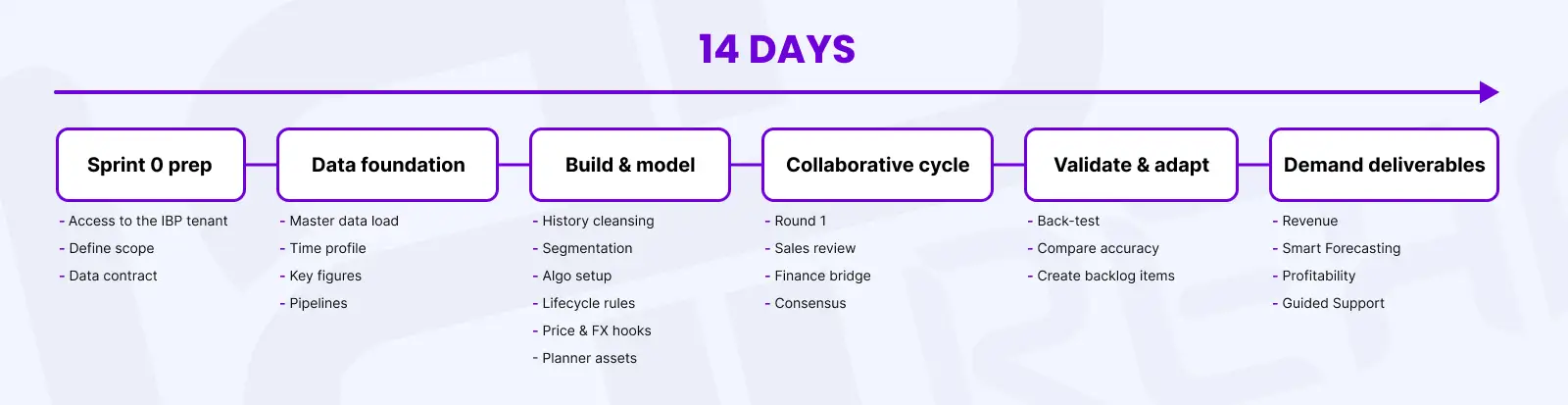 14 DAYS

Sprint 0 prep
- Access to the IBP tenant
- Define scope
- Data contract

Data foundation
- Master data load
- Time profile
- Key figures
- Pipelines

Build & model
- History cleansing
- Segmentation
- Algo setup
- Lifecycle rules
- Price & FX hooks
- Planner assets

Collaborative cycle
- Round 1
- Sales review
- Finance bridge
- Consensus

Validate & adapt
- Back-test
- Compare accuracy
- Create backlog items

Demand deliverables
- Revenue
- Smart Forecasting
- Profitability
- Guided Support